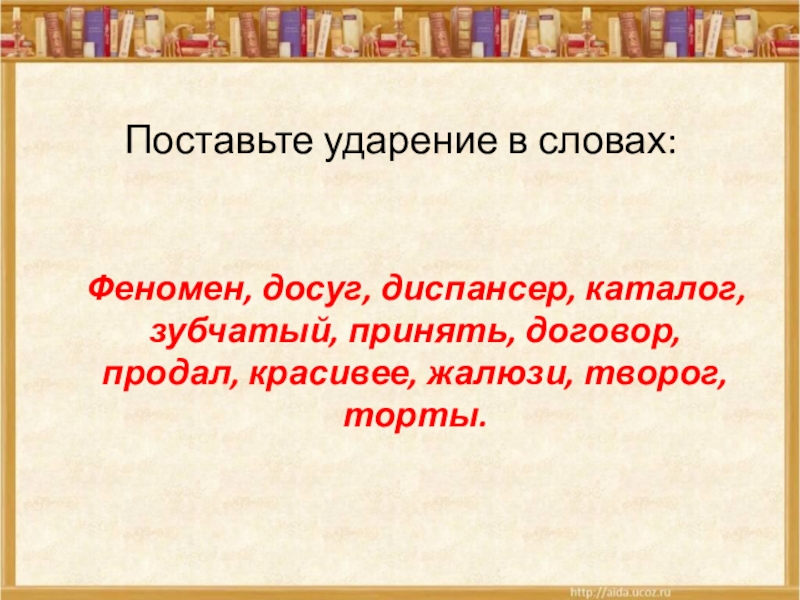 Поставьте ударение в словах:

Феномен, досуг, диспансер, каталог, зубчатый, принять, договор, продал, красивее, жалюзи, творог, торты.

http://aida.ucoz.ru